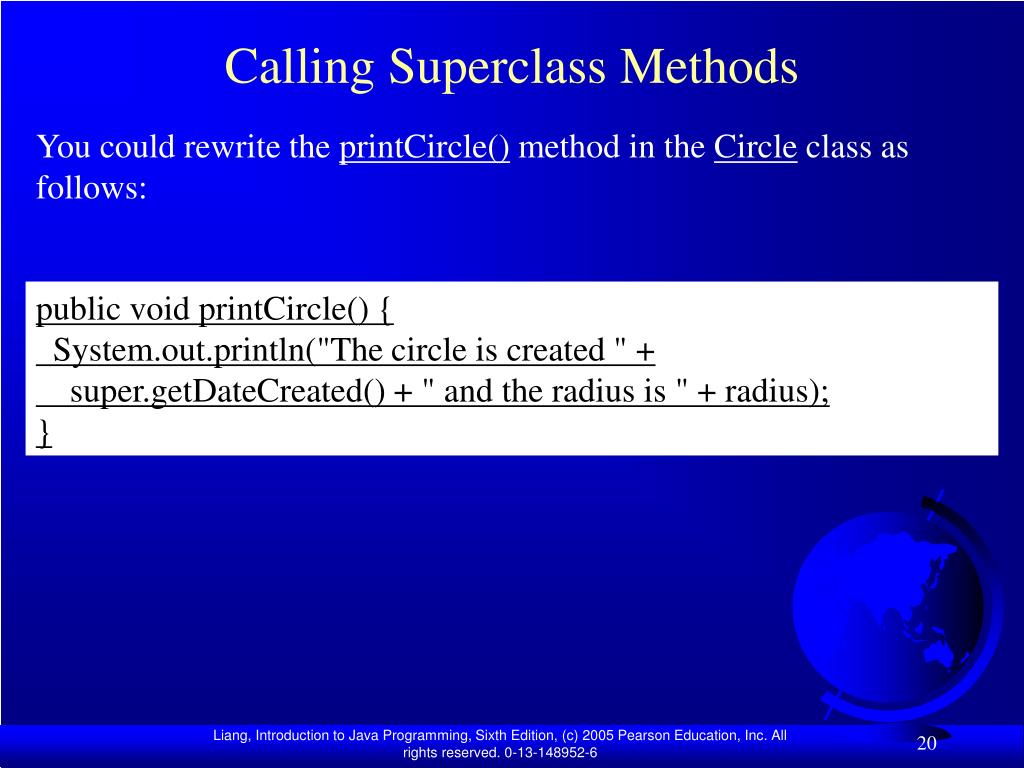 Calling Superclass Methods

You could rewrite the printCircle() method in the Circle class as follows:

public void printCircle() {
System.out.println("The circle is created " +
super.getDateCreated() + " and the radius is " + radius);
}

Liang, Introduction to Java Programming, Sixth Edition, (c) 2005 Pearson Education, Inc. All rights reserved. 0-13-148952-6

20